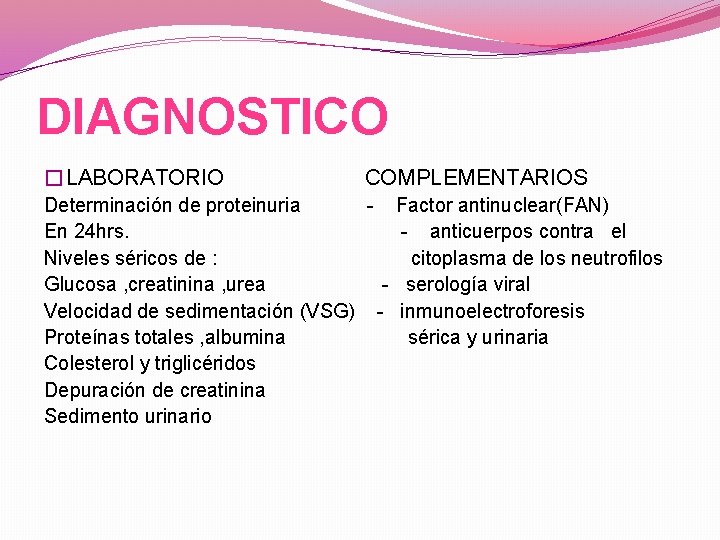 DIAGNOSTICO

LABORATORIO
Determinación de proteinuria
En 24hrs.
Niveles séricos de :
Glucosa ,creatinina ,urea
Velocidad de sedimentación (VSG)
Proteínas totales ,albumina
Colesterol y triglicéridos
Depuración de creatinina
Sedimento urinario

COMPLEMENTARIOS
- Factor antinuclear(FAN)
- anticuerpos contra el citoplasma de los neutrofilos
- serología viral
- inmunoelectroforesis sérica y urinaria